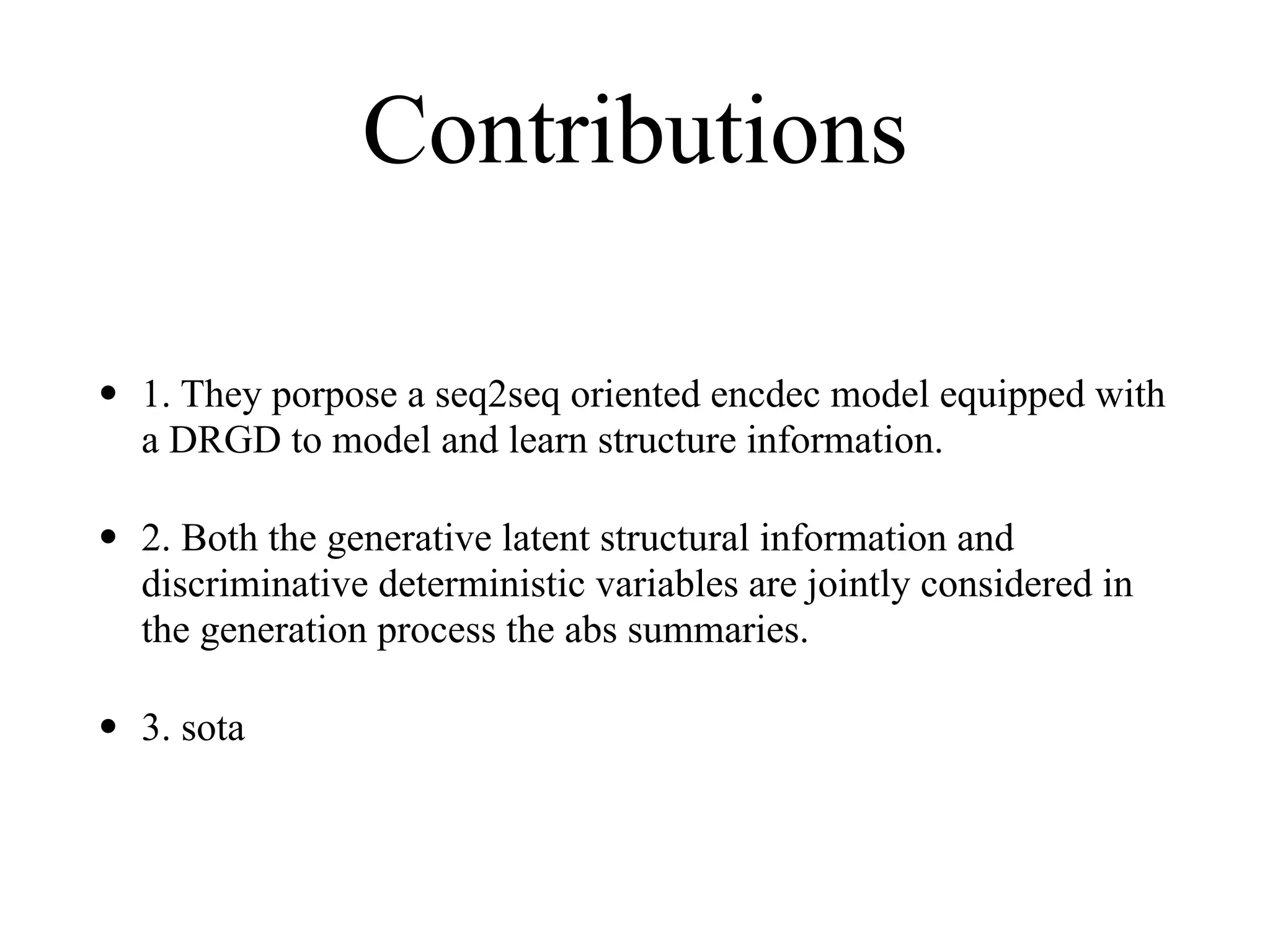 Contributions

• 1. They porpose a seq2seq oriented encdec model equipped with a DRGD to model and learn structure information.

• 2. Both the generative latent structural information and discriminative deterministic variables are jointly considered in the generation process the abs summaries.

• 3. sota